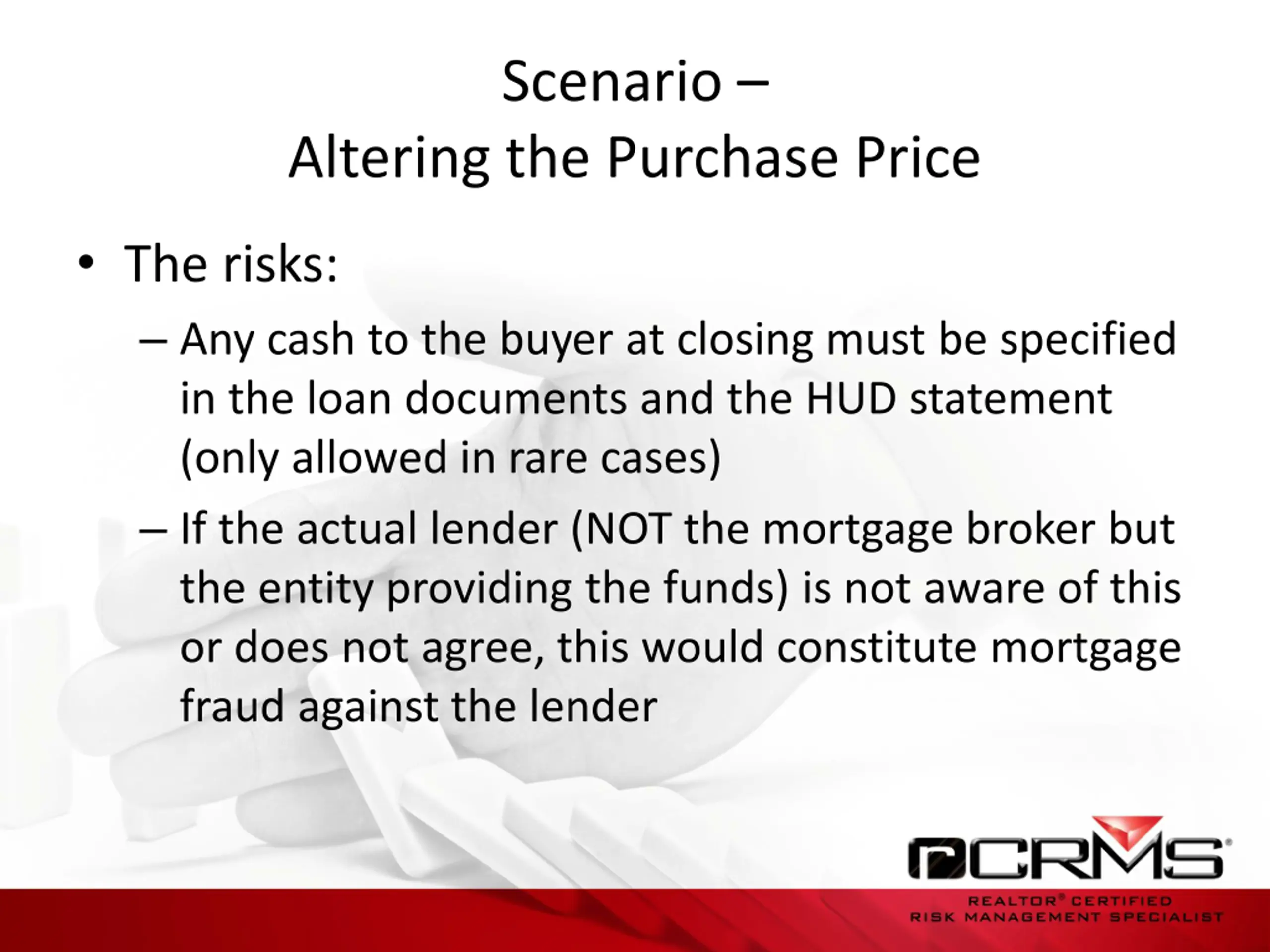 Scenario –
Altering the Purchase Price

• The risks:
– Any cash to the buyer at closing must be specified in the loan documents and the HUD statement (only allowed in rare cases)
– If the actual lender (NOT the mortgage broker but the entity providing the funds) is not aware of this or does not agree, this would constitute mortgage fraud against the lender

rCRMS®
REALTOR® CERTIFIED
RISK MANAGEMENT SPECIALIST